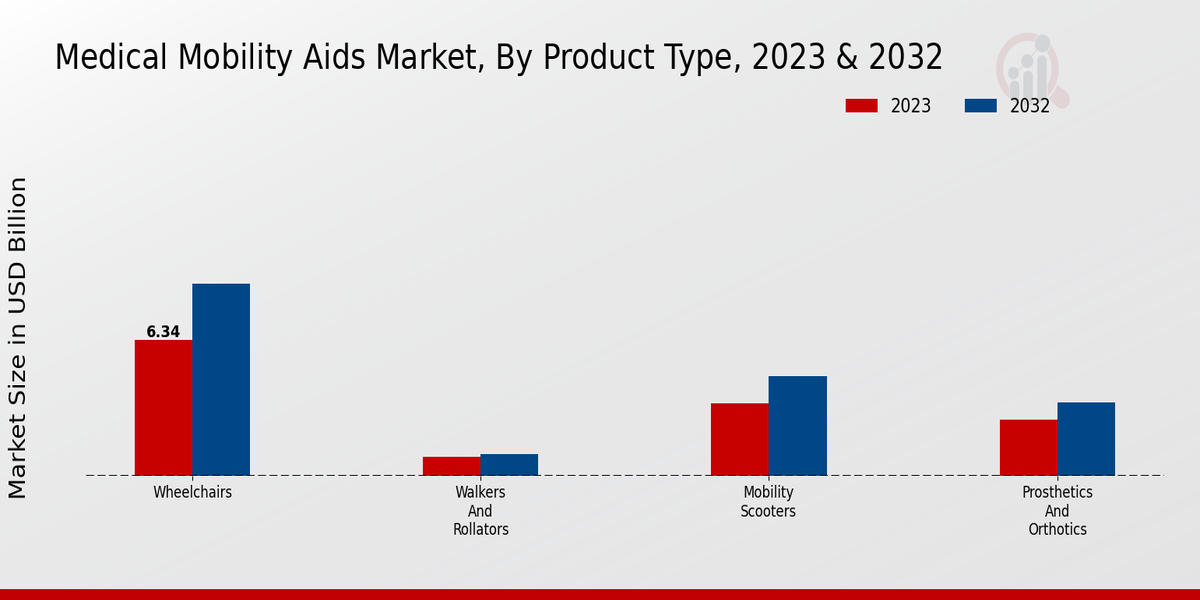 Medical Mobility Aids Market, By Product Type, 2023 & 2032

2023
2032

Market Size in USD Billion

6.34

Wheelchairs

Walkers And Rollators

Mobility Scooters

Prosthetics And Orthotics